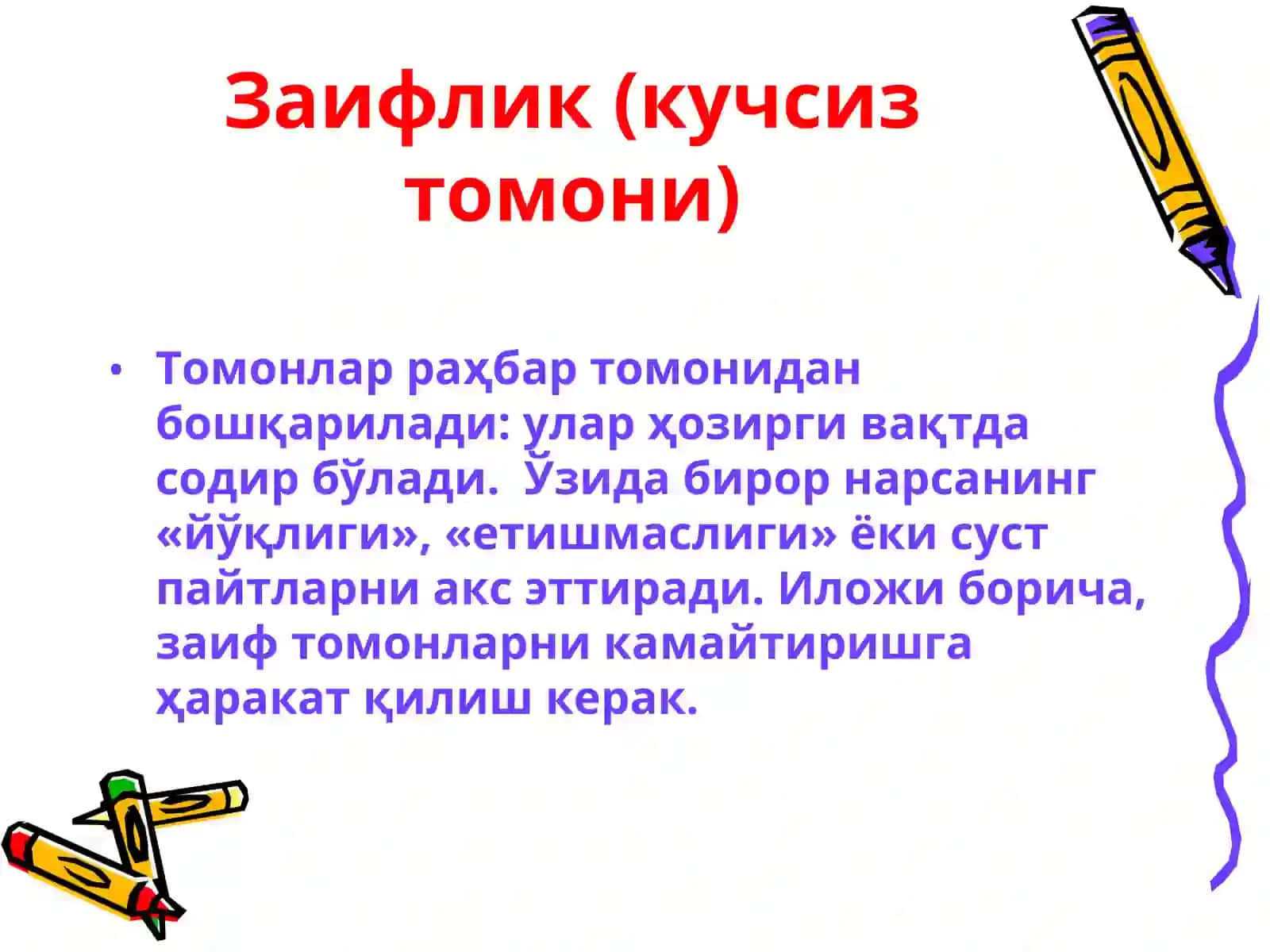 Заифлик (кучсиз томони)

• Томонлар раҳбар томонидан бошқарилади: улар ҳозирги вақтда содир бўлади. Ўзида бирор нарсанинг «йўқлиги», «етишмаслиги» ёки суст пайтларни акс эттиради. Иложи борича, заиф томонларни камайтиришга ҳаракат қилиш керак.